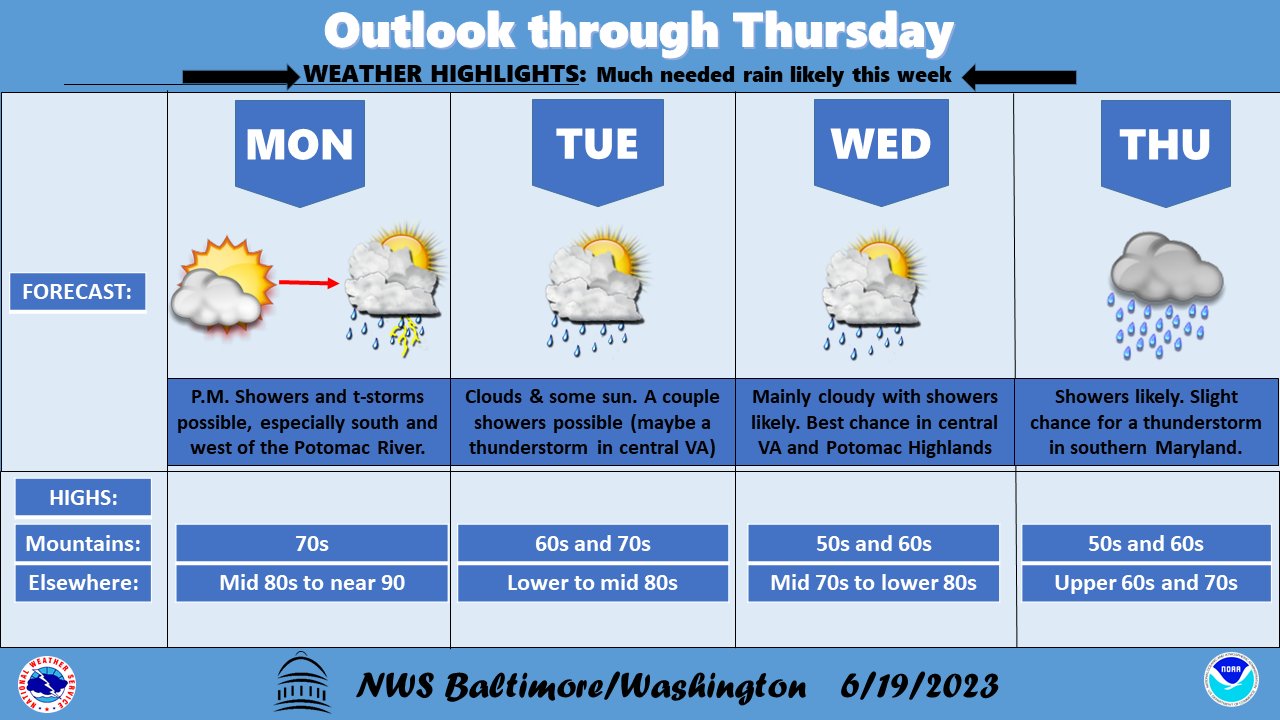 Outlook through Thursday

WEATHER HIGHLIGHTS: Much needed rain likely this week

| | MON | TUE | WED | THU |
|---|---|---|---|---|
| FORECAST: | P.M. Showers and t-storms possible, especially south and west of the Potomac River. | Clouds & some sun. A couple showers possible (maybe a thunderstorm in central VA) | Mainly cloudy with showers likely. Best chance in central VA and Potomac Highlands | Showers likely. Slight chance for a thunderstorm in southern Maryland. |
| HIGHS: | | | | |
| Mountains: | 70s | 60s and 70s | 50s and 60s | 50s and 60s |
| Elsewhere: | Mid 80s to near 90 | Lower to mid 80s | Mid 70s to lower 80s | Upper 60s and 70s |

NATIONAL WEATHER SERVICE

NWS Baltimore/Washington 6/19/2023

NOAA